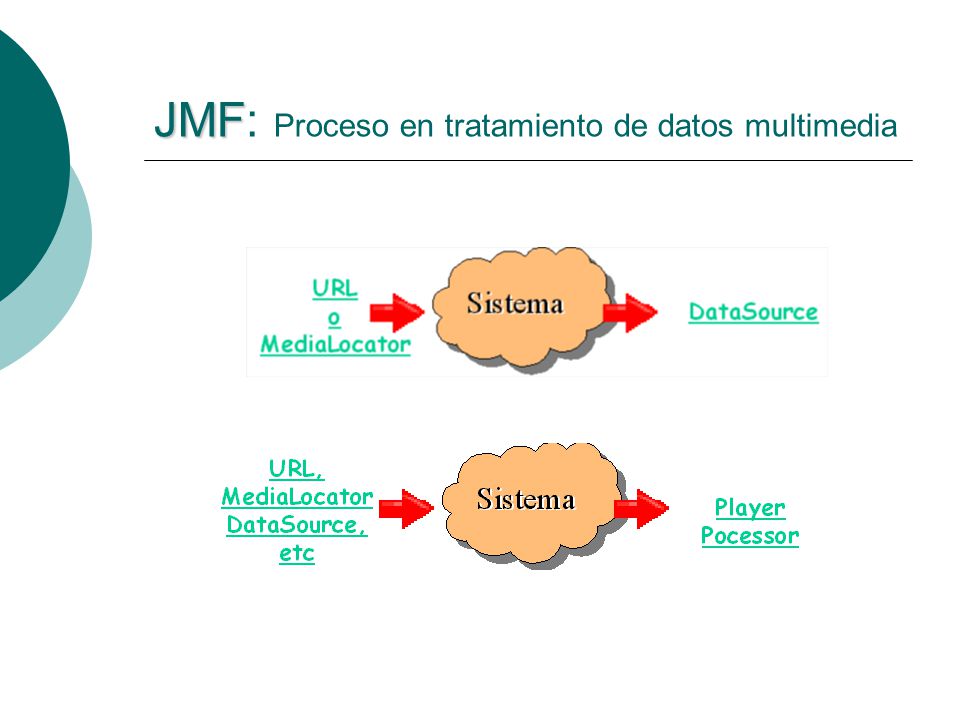 JMF: Proceso en tratamiento de datos multimedia

URL
o
MediaLocator

Sistema

DataSource

URL,
MediaLocator
DataSource,
etc

Sistema

Player
Pocessor